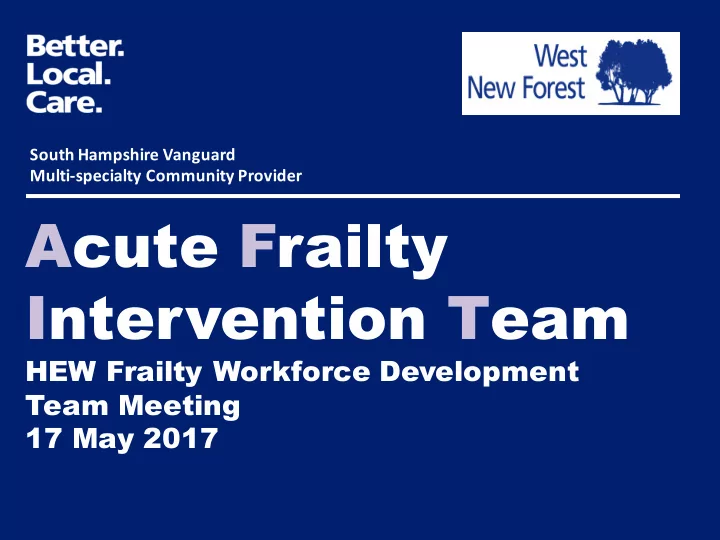 Better.
Local.
Care.

West New Forest

South Hampshire Vanguard
Multi-specialty Community Provider

Acute Frailty Intervention Team

HEW Frailty Workforce Development Team Meeting
17 May 2017